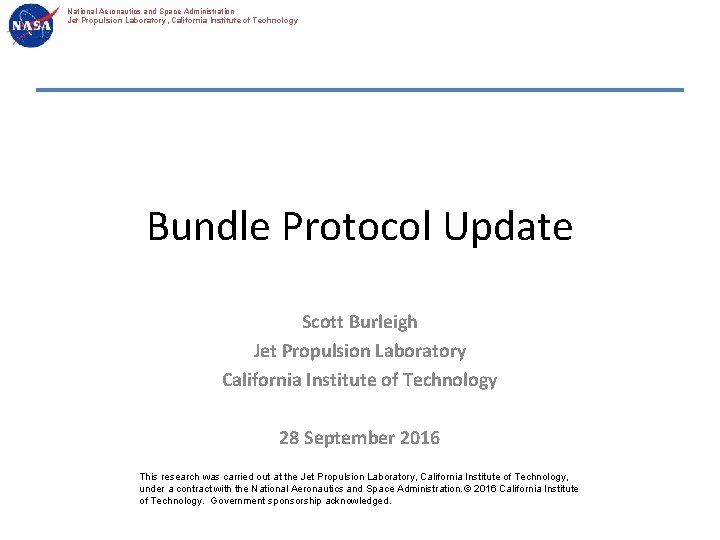 NASA

National Aeronautics and Space Administration
Jet Propulsion Laboratory, California Institute of Technology

Bundle Protocol Update

Scott Burleigh
Jet Propulsion Laboratory
California Institute of Technology

28 September 2016

This research was carried out at the Jet Propulsion Laboratory, California Institute of Technology, under a contract with the National Aeronautics and Space Administration. © 2016 California Institute of Technology. Government sponsorship acknowledged.